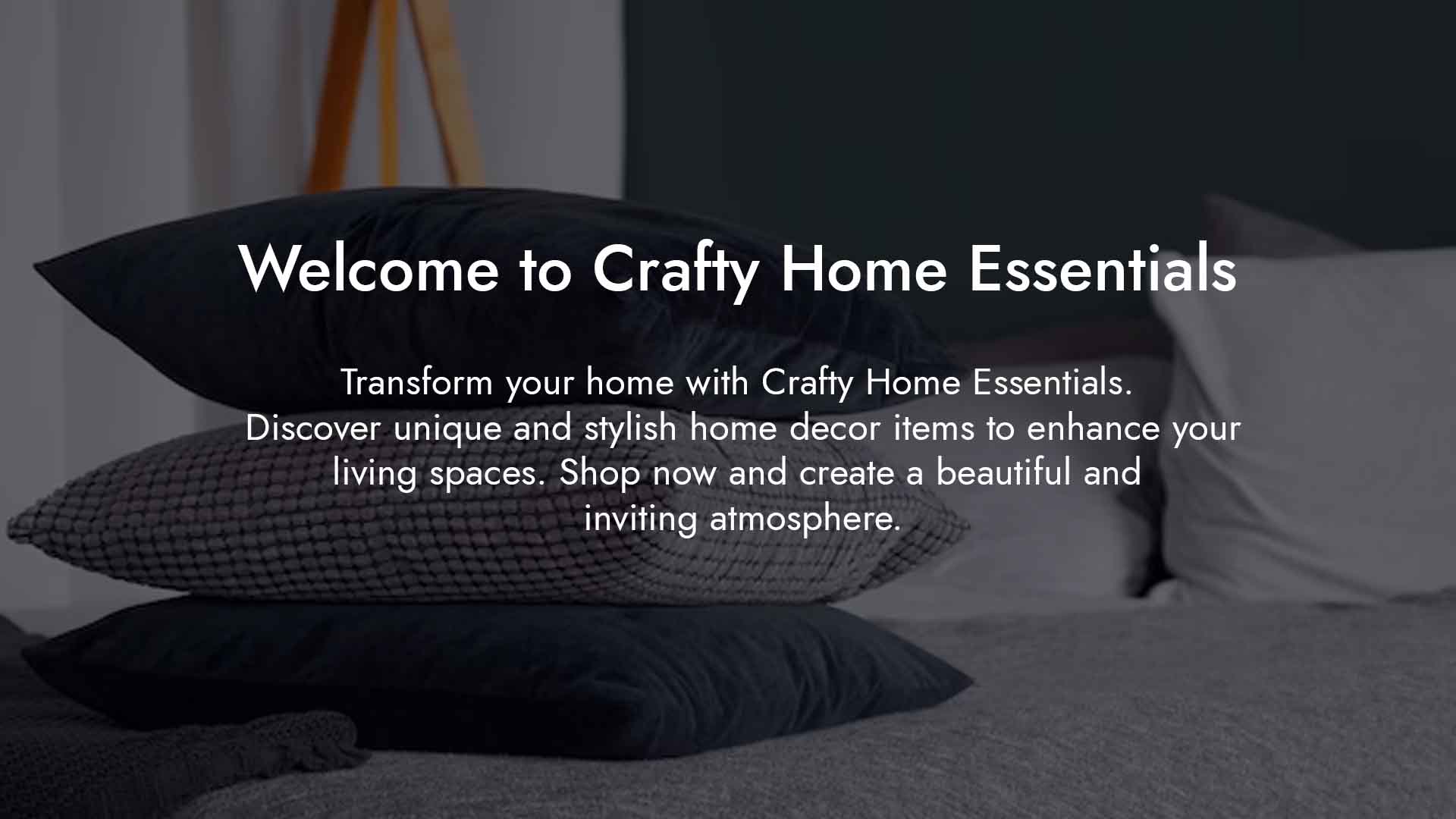 Welcome to Crafty Home Essentials

Transform your home with Crafty Home Essentials. Discover unique and stylish home decor items to enhance your living spaces. Shop now and create a beautiful and inviting atmosphere.